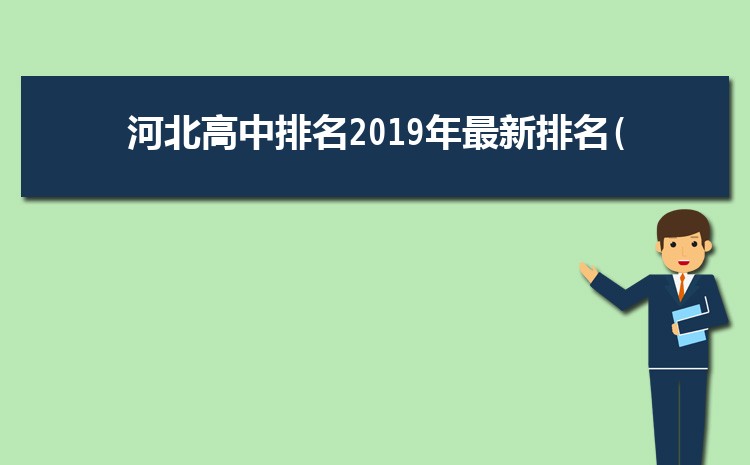 河北高中排名2019年最新排名(